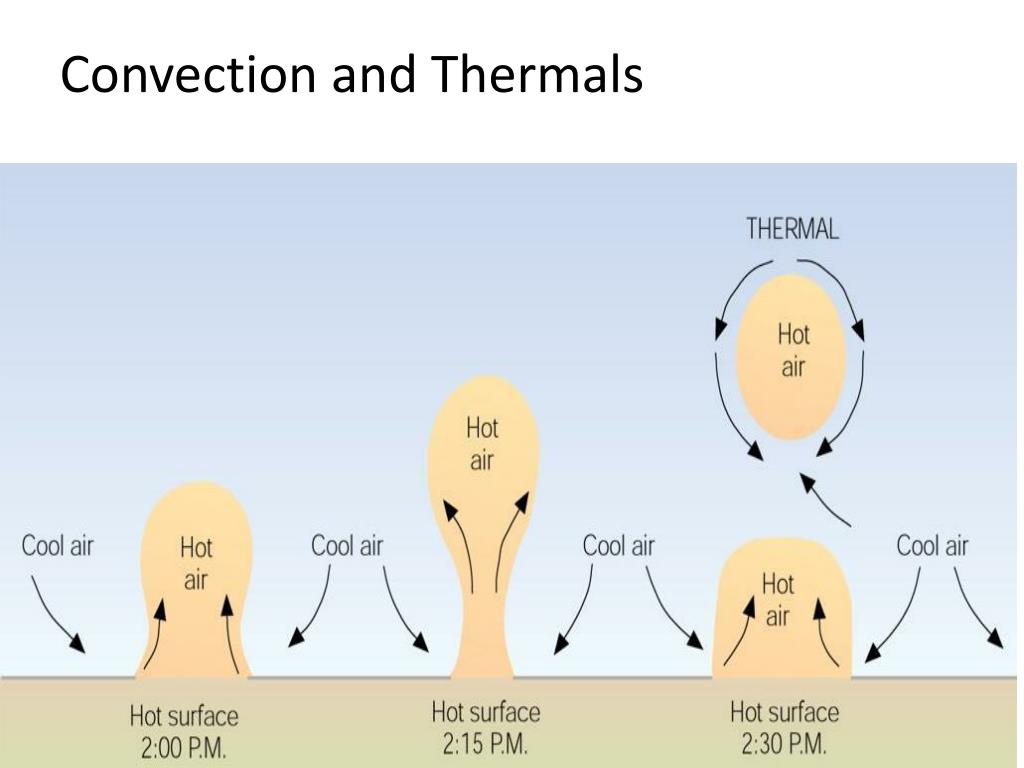 Convection and Thermals

THERMAL

Hot air

Hot air

Cool air

Hot air

Cool air

Cool air

Hot air

Cool air

Hot surface 2:00 P.M.

Hot surface 2:15 P.M.

Hot surface 2:30 P.M.